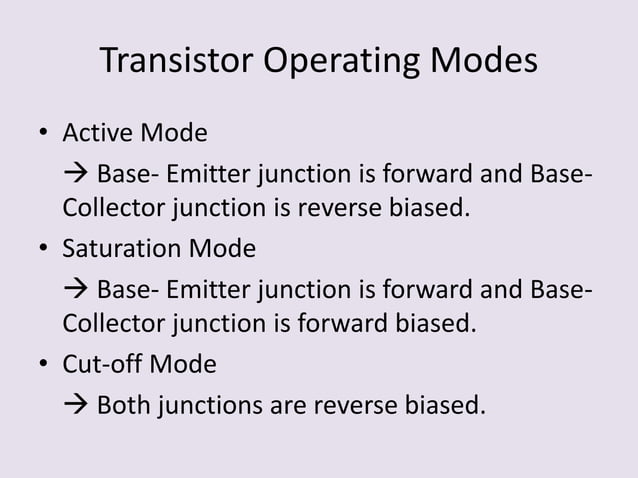 Transistor Operating Modes

• Active Mode

→ Base- Emitter junction is forward and Base-Collector junction is reverse biased.

• Saturation Mode

→ Base- Emitter junction is forward and Base-Collector junction is forward biased.

• Cut-off Mode

→ Both junctions are reverse biased.